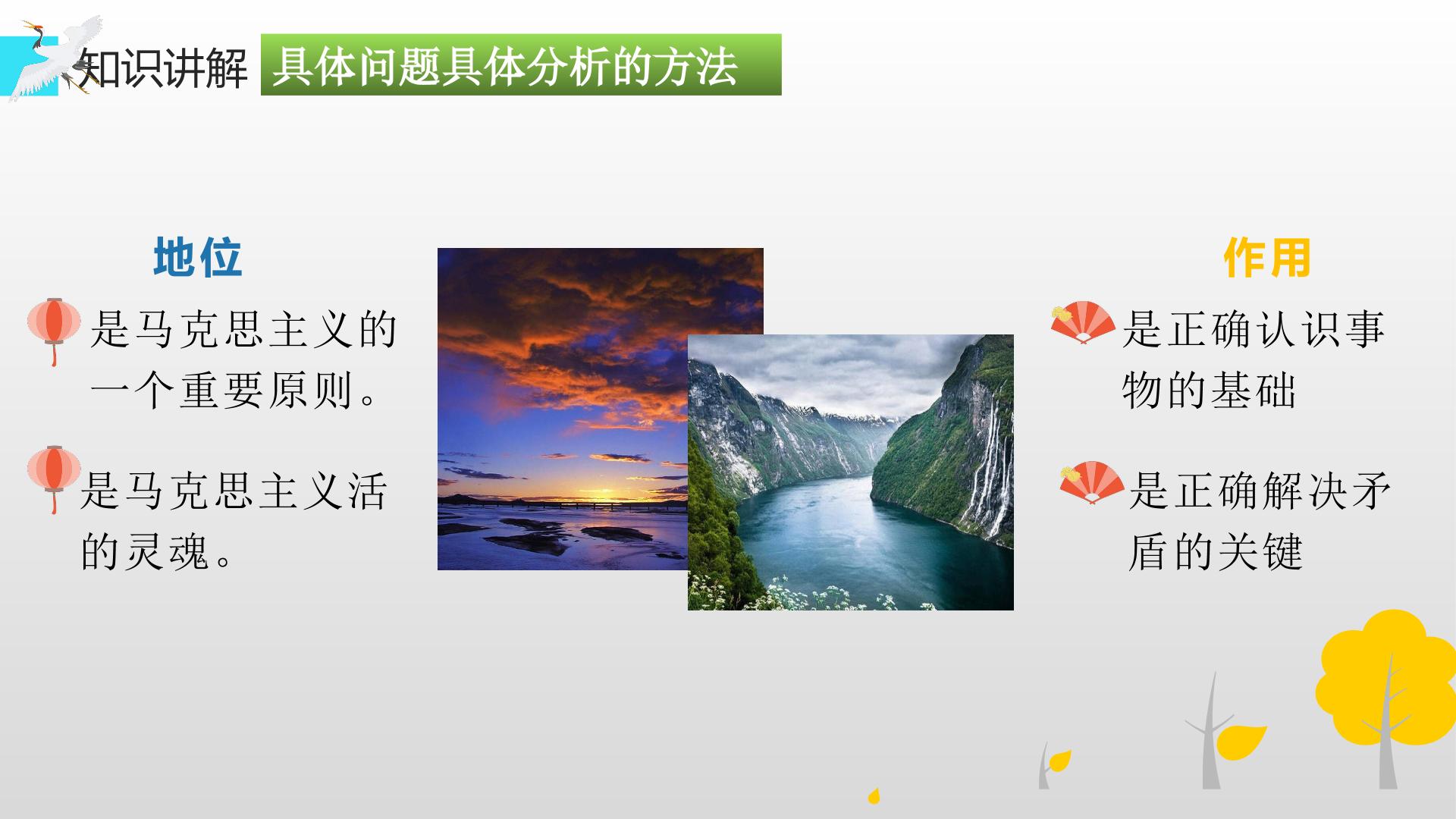 知识讲解 具体问题具体分析的方法

地位

是马克思主义的一个重要原则。

是马克思主义活的灵魂。

作用

是正确认识事物的基础

是正确解决矛盾的关键